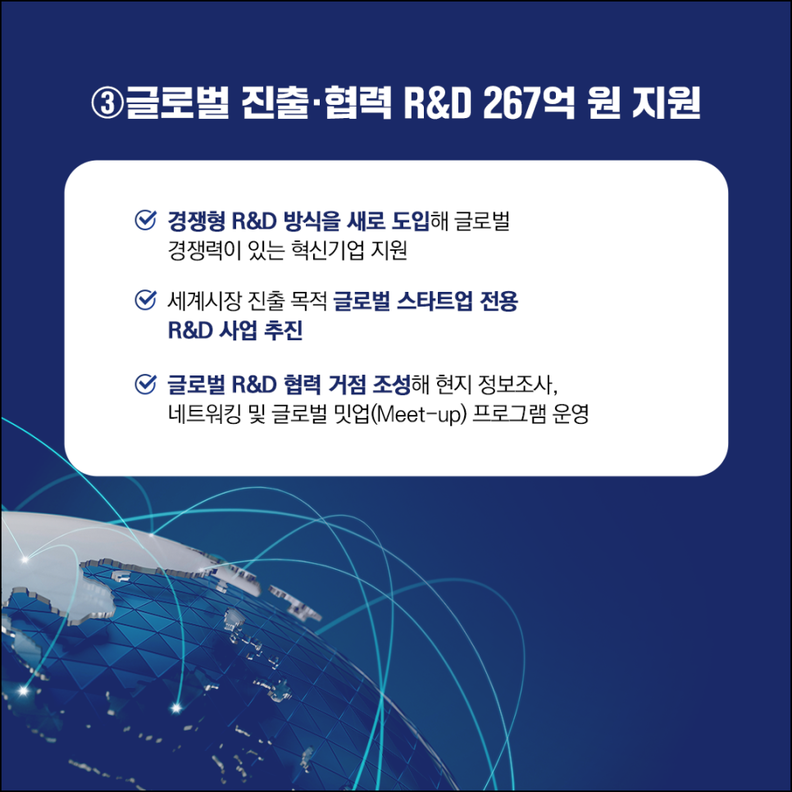 ③글로벌 진출·협력 R&D 267억 원 지원

경쟁형 R&D 방식을 새로 도입해 글로벌 경쟁력이 있는 혁신기업 지원

세계시장 진출 목적 글로벌 스타트업 전용 R&D 사업 추진

글로벌 R&D 협력 거점 조성해 현지 정보조사, 네트워킹 및 글로벌 밋업(Meet-up) 프로그램 운영